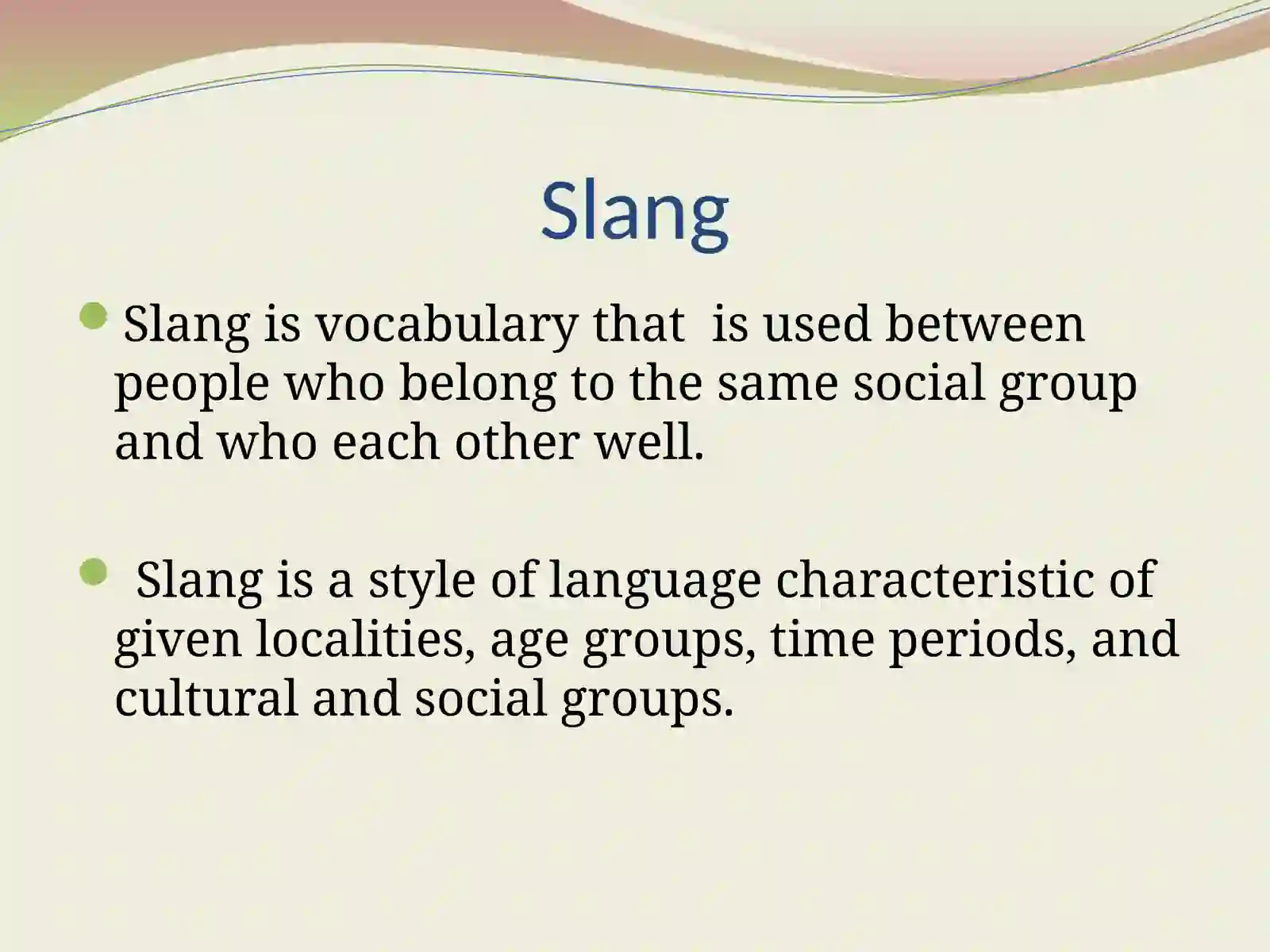 Slang

Slang is vocabulary that is used between people who belong to the same social group and who each other well.

Slang is a style of language characteristic of given localities, age groups, time periods, and cultural and social groups.